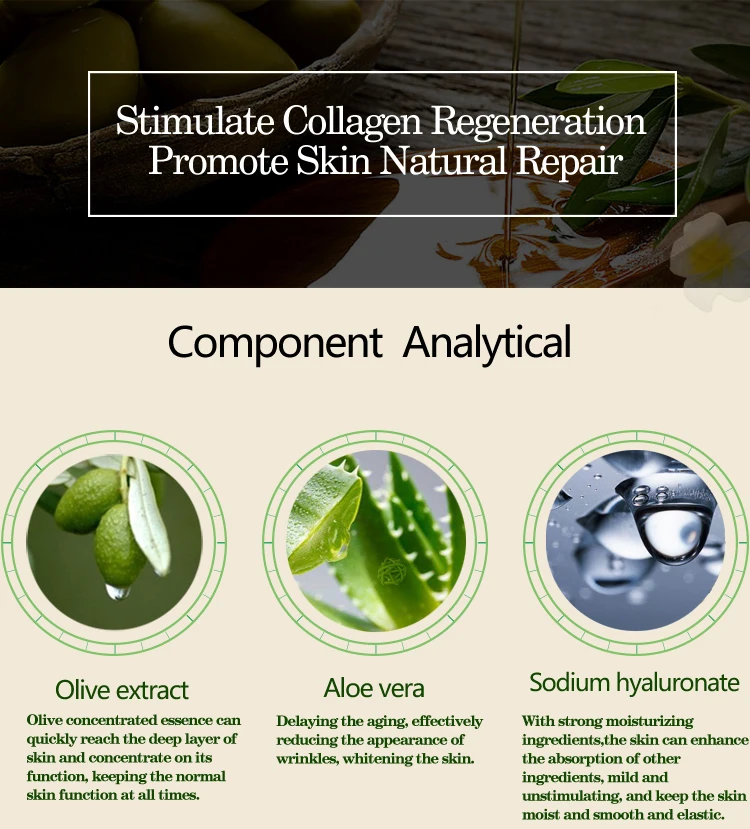 Stimulate Collagen Regeneration
Promote Skin Natural Repair

Component Analytical

Olive extract

Olive concentrated essence can quickly reach the deep layer of skin and concentrate on its function, keeping the normal skin function at all times.

Aloe vera

Delaying the aging, effectively reducing the appearance of wrinkles, whitening the skin.

Sodium hyaluronate

With strong moisturizing ingredients,the skin can enhance the absorption of other ingredients, mild and unstimulating, and keep the skin moist and smooth and elastic.